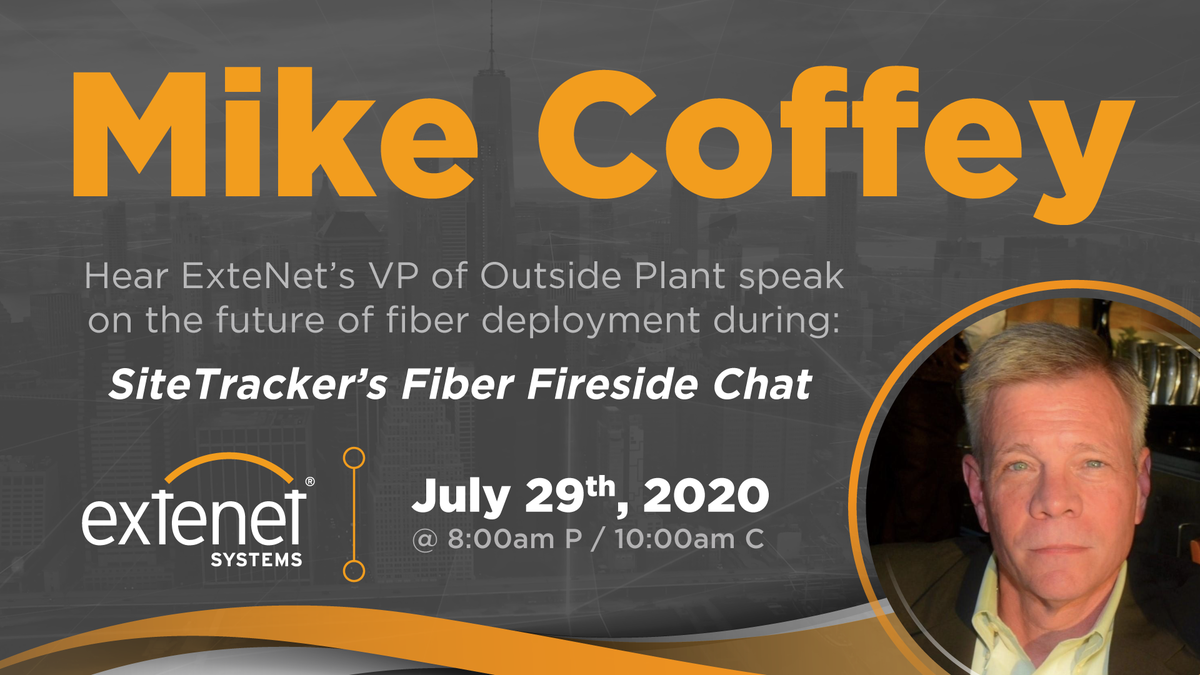 Mike Coffey

Hear ExteNet's VP of Outside Plant speak on the future of fiber deployment during:

SiteTracker's Fiber Fireside Chat

extenet®
SYSTEMS

July 29th, 2020
@ 8:00am P / 10:00am C